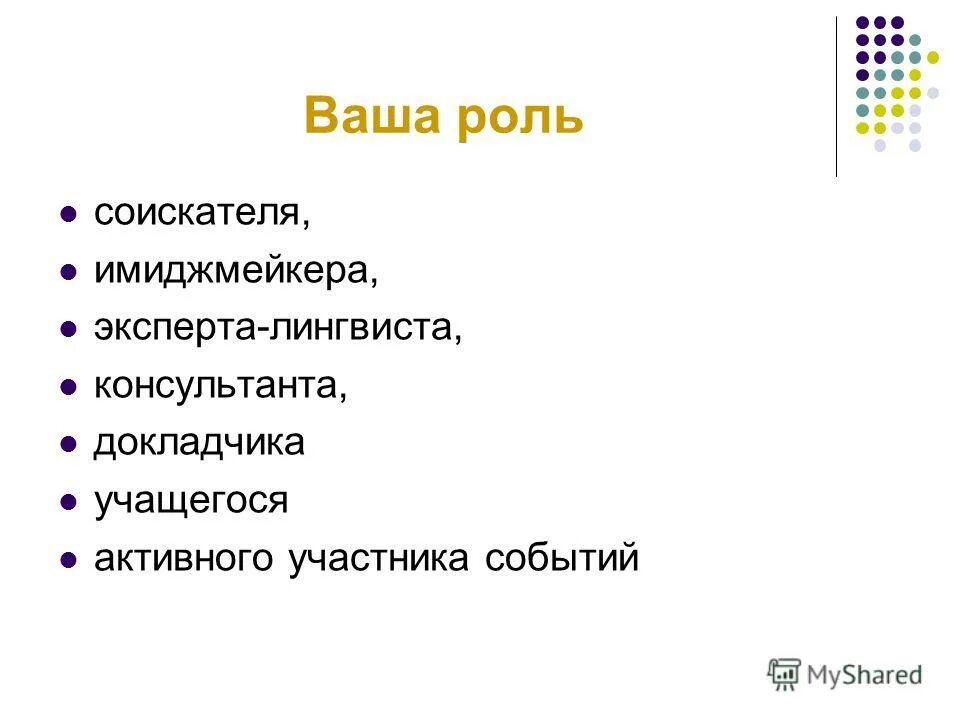 Ваша роль

- соискателя,
- имиджмейкера,
- эксперта-лингвиста,
- консультанта,
- докладчика
- учащегося
- активного участника событий

MyShared